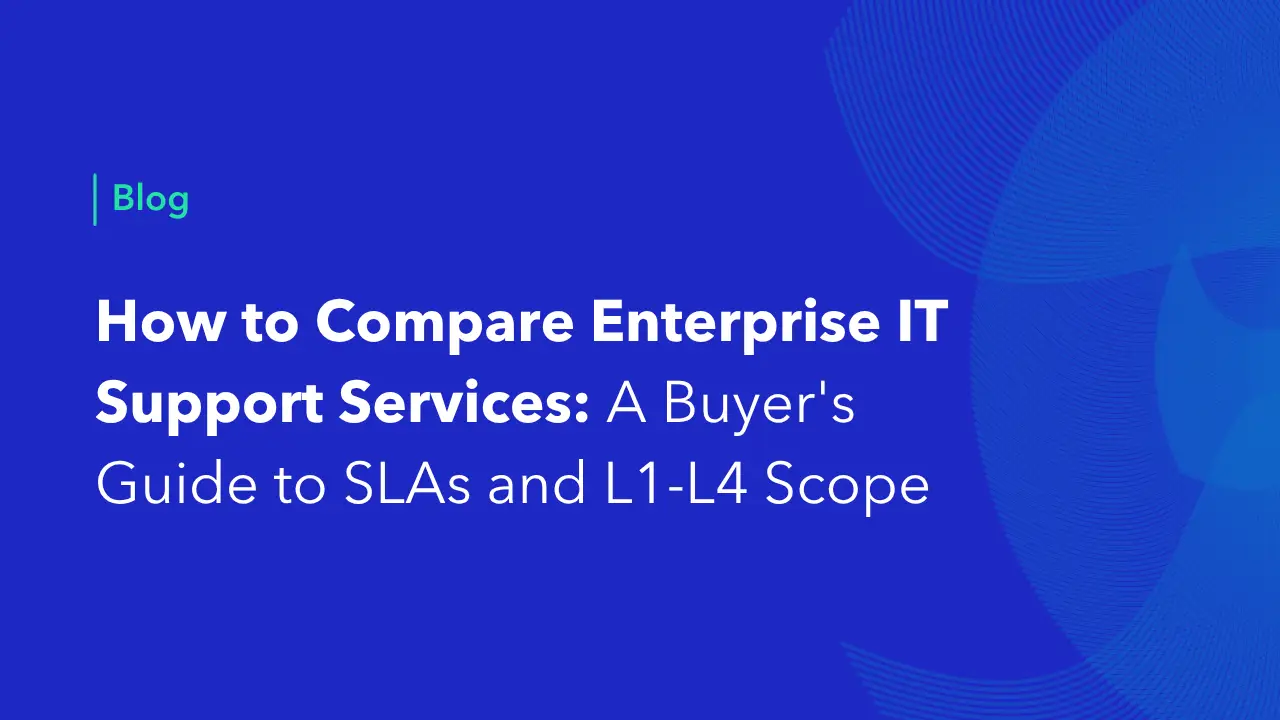 Blog

How to Compare Enterprise IT Support Services: A Buyer's Guide to SLAs and L1-L4 Scope